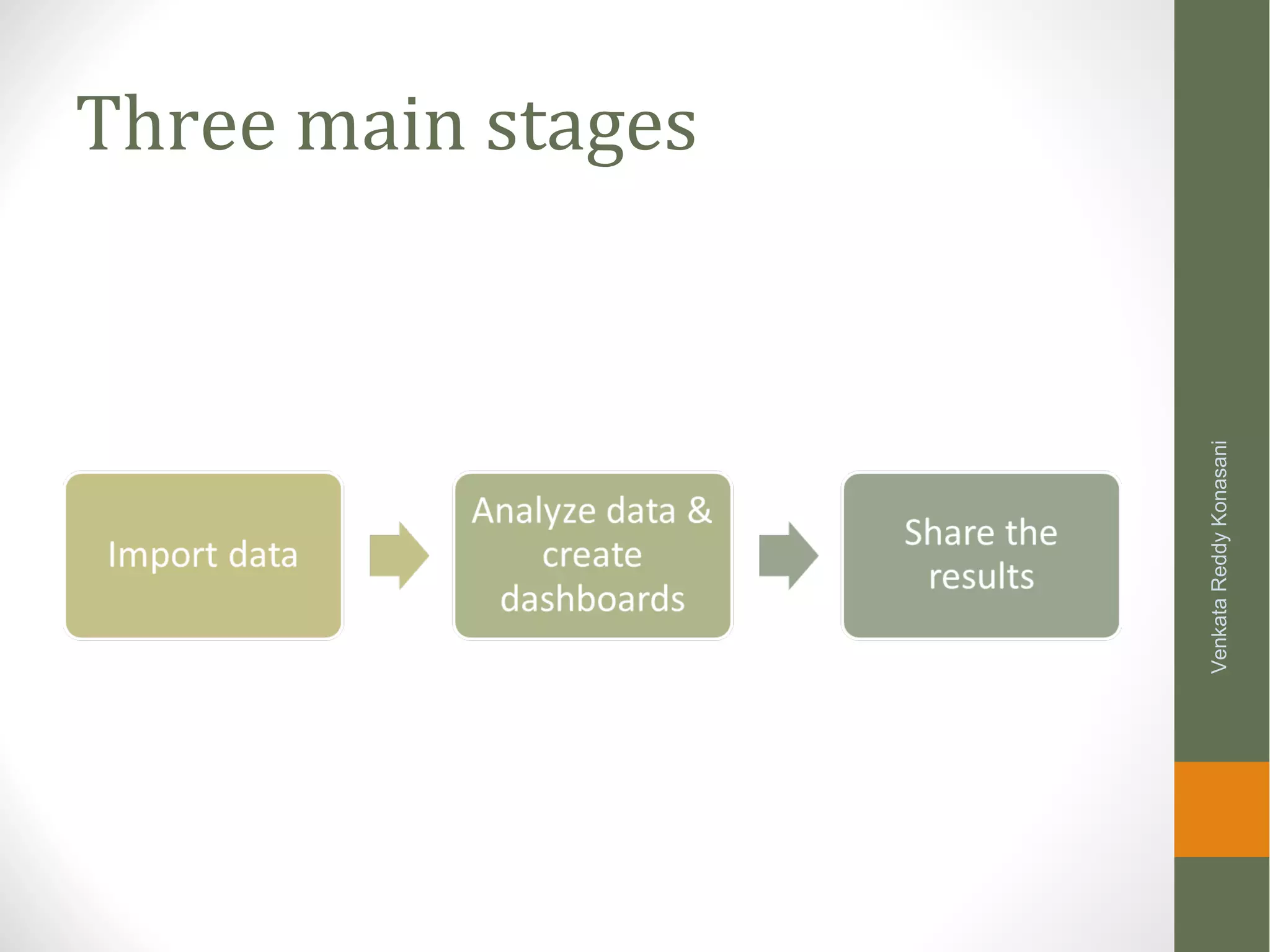 Three main stages

Import data

Analyze data & create dashboards

Share the results

Venkata Reddy Konasani